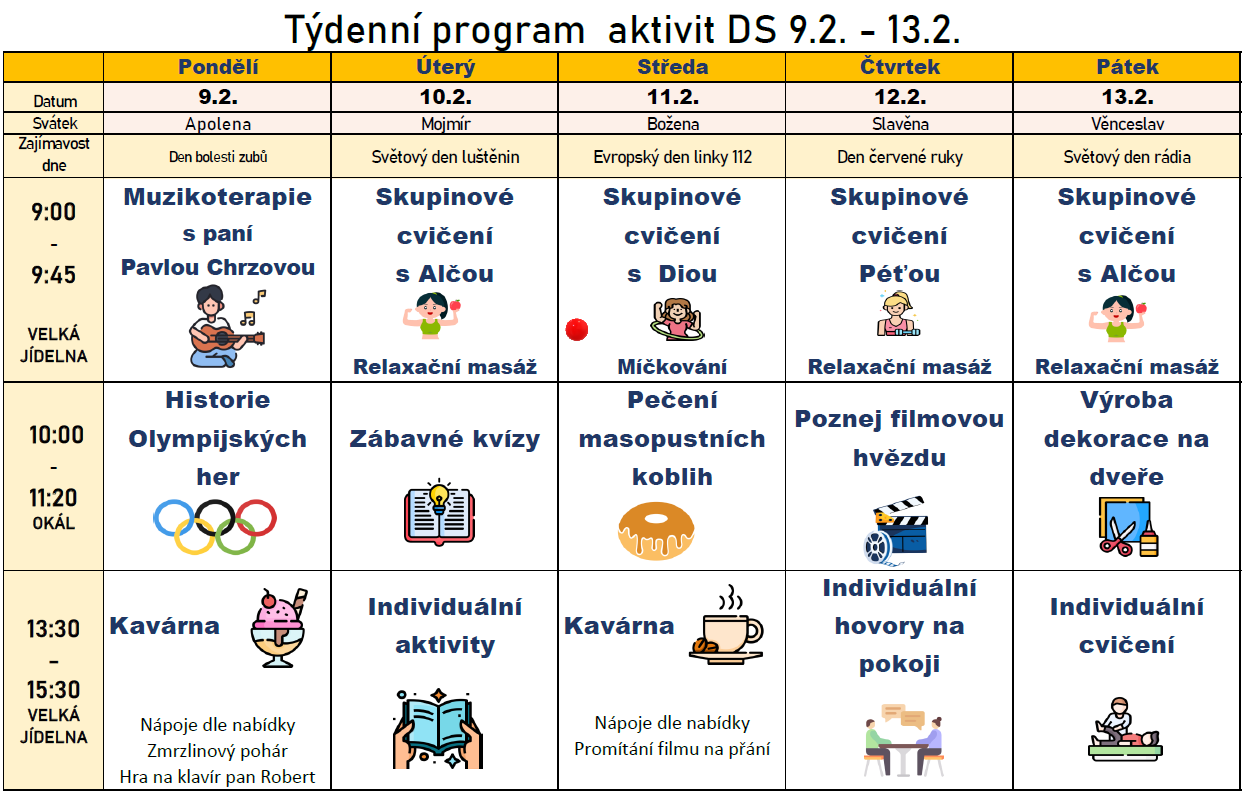 Týdenní program aktivit DS 9.2. - 13.2.

| | Pondělí | Úterý | Středa | Čtvrtek | Pátek |
|---|---|---|---|---|---|
| Datum | 9.2. | 10.2. | 11.2. | 12.2. | 13.2. |
| Svátek | Apolena | Mojmír | Božena | Slavěna | Věnceslav |
| Zajímavost dne | Den bolesti zubů | Světový den luštěnin | Evropský den linky 112 | Den červené ruky | Světový den rádia |
| 9:00 - 9:45 VELKÁ JÍDELNA | Muzikoterapie s paní Pavlou Chrzovou | Skupinové cvičení s Alčou Relaxační masáž | Skupinové cvičení s Diou Míčkování | Skupinové cvičení Péťou Relaxační masáž | Skupinové cvičení s Alčou Relaxační masáž |
| 10:00 - 11:20 OKÁL | Historie Olympijských her | Zábavné kvízy | Pečení masopustních koblih | Poznej filmovou hvězdu | Výroba dekorace na dveře |
| 13:30 - 15:30 VELKÁ JÍDELNA | Kavárna Nápoje dle nabídky Zmrzlinový pohár Hra na klavír pan Robert | Individuální aktivity | Kavárna Nápoje dle nabídky Promítání filmu na přání | Individuální hovory na pokoji | Individuální cvičení |